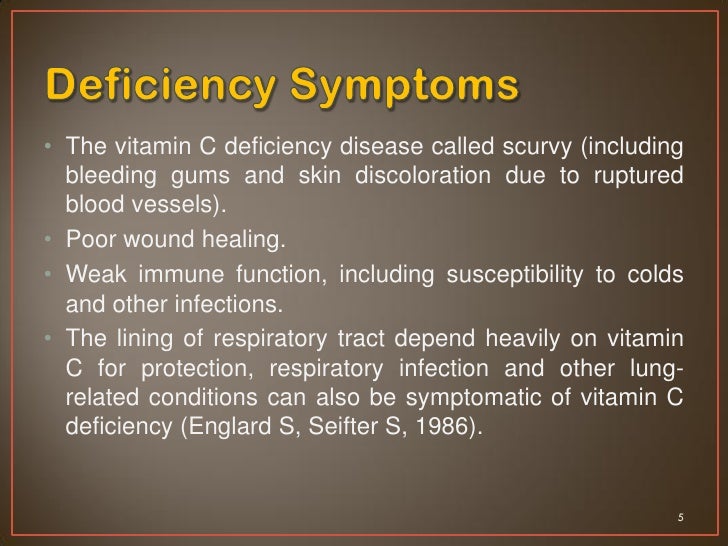 Deficiency Symptoms

• The vitamin C deficiency disease called scurvy (including bleeding gums and skin discoloration due to ruptured blood vessels).

• Poor wound healing.

• Weak immune function, including susceptibility to colds and other infections.

• The lining of respiratory tract depend heavily on vitamin C for protection, respiratory infection and other lung-related conditions can also be symptomatic of vitamin C deficiency (Englard S, Seifter S, 1986).

5